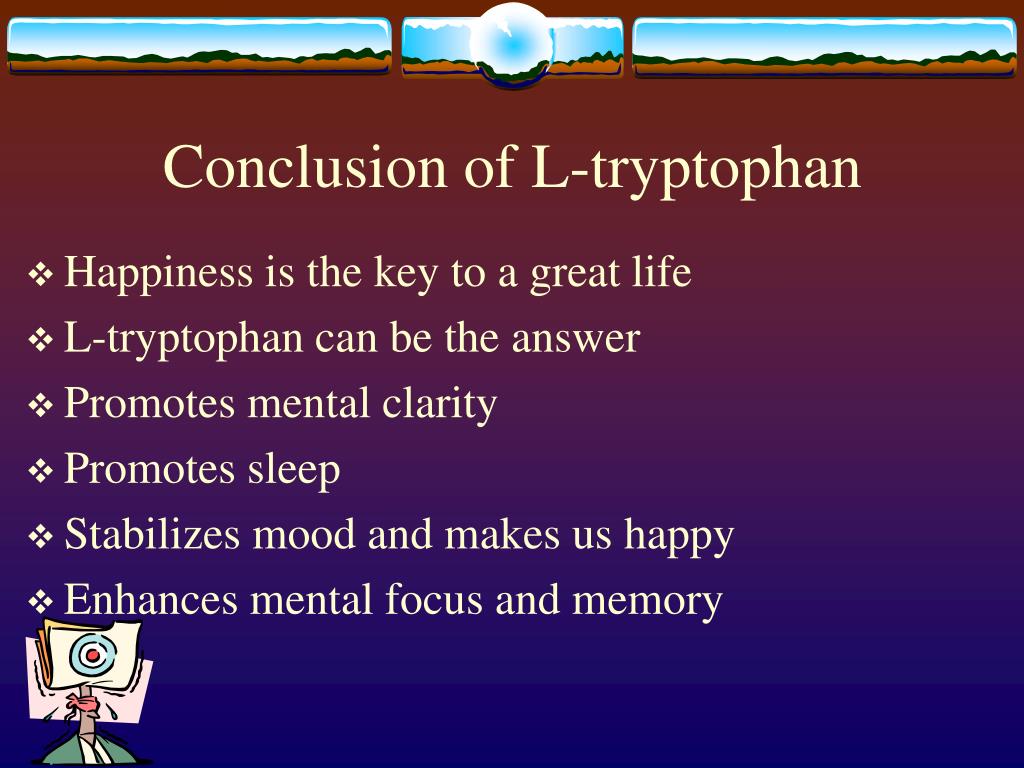 Conclusion of L-tryptophan

❖ Happiness is the key to a great life
❖ L-tryptophan can be the answer
❖ Promotes mental clarity
❖ Promotes sleep
❖ Stabilizes mood and makes us happy
❖ Enhances mental focus and memory